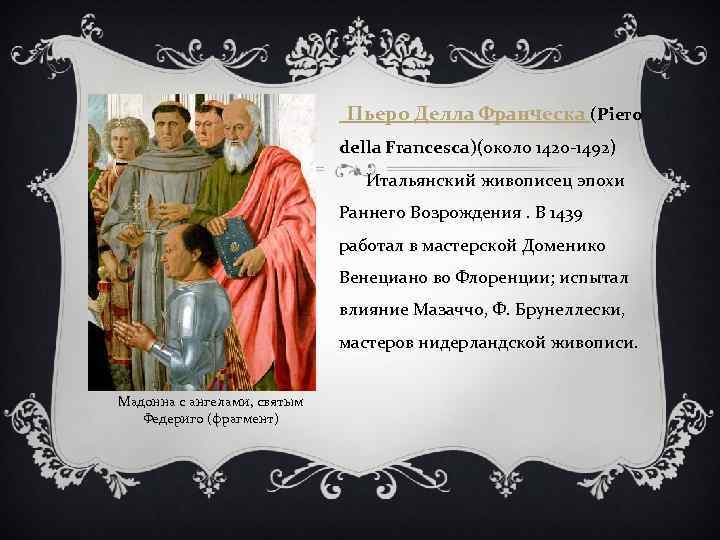 Пьеро Делла Франческа (Piero della Francesca)(около 1420-1492)

Итальянский живописец эпохи Раннего Возрождения . В 1439 работал в мастерской Доменико Венециано во Флоренции; испытал влияние Мазаччо, Ф. Брунеллески, мастеров нидерландской живописи.

Мадонна с ангелами, святым Федериго (фрагмент)